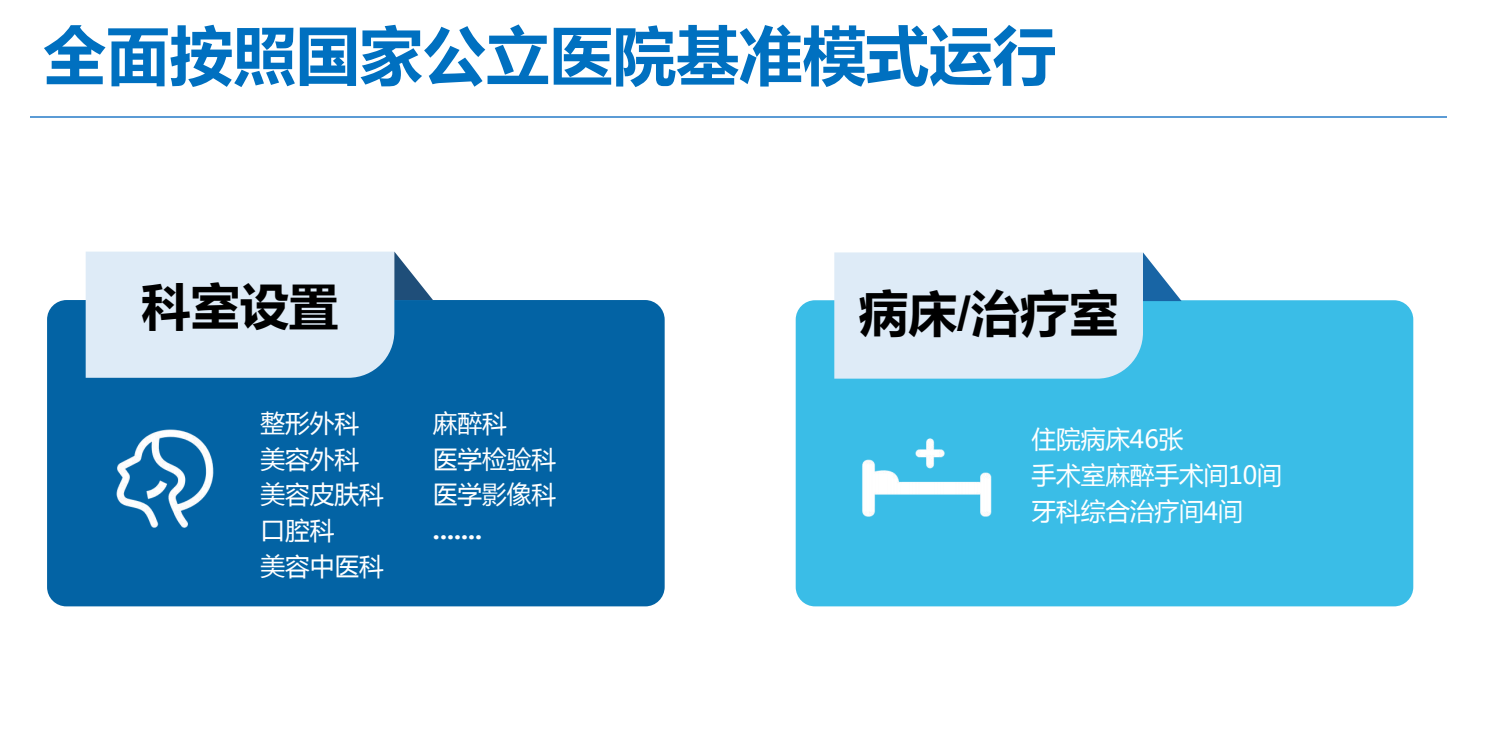 全面按照国家公立医院基准模式运行

科室设置

整形外科
美容外科
美容皮肤科
口腔科
美容中医科

麻醉科
医学检验科
医学影像科
.......

病床/治疗室

住院病床46张
手术室麻醉手术间10间
牙科综合治疗间4间